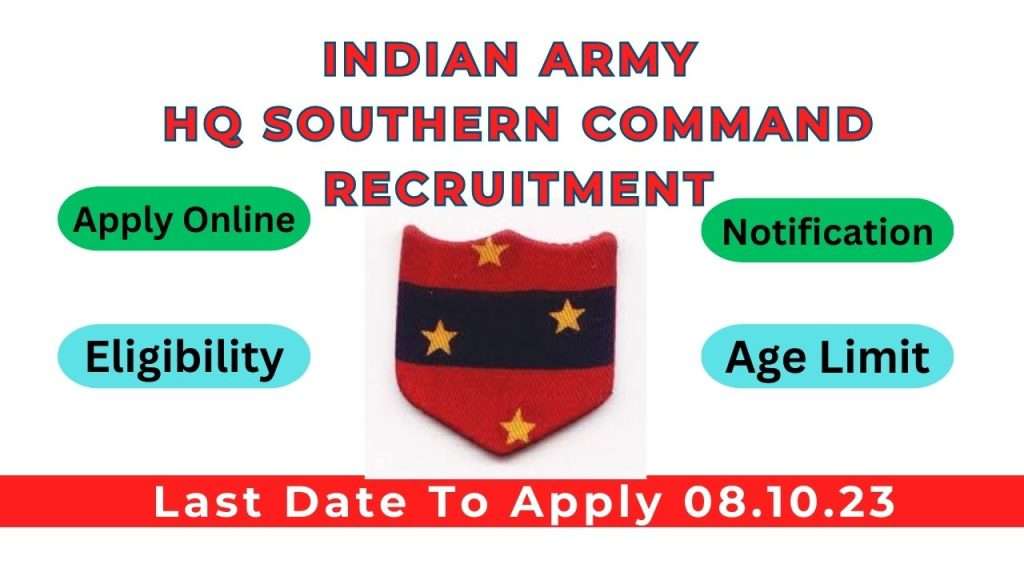 INDIAN ARMY
HQ SOUTHERN COMMAND
RECRUITMENT

Apply Online

Notification

Eligibility

Age Limit

Last Date To Apply 08.10.23